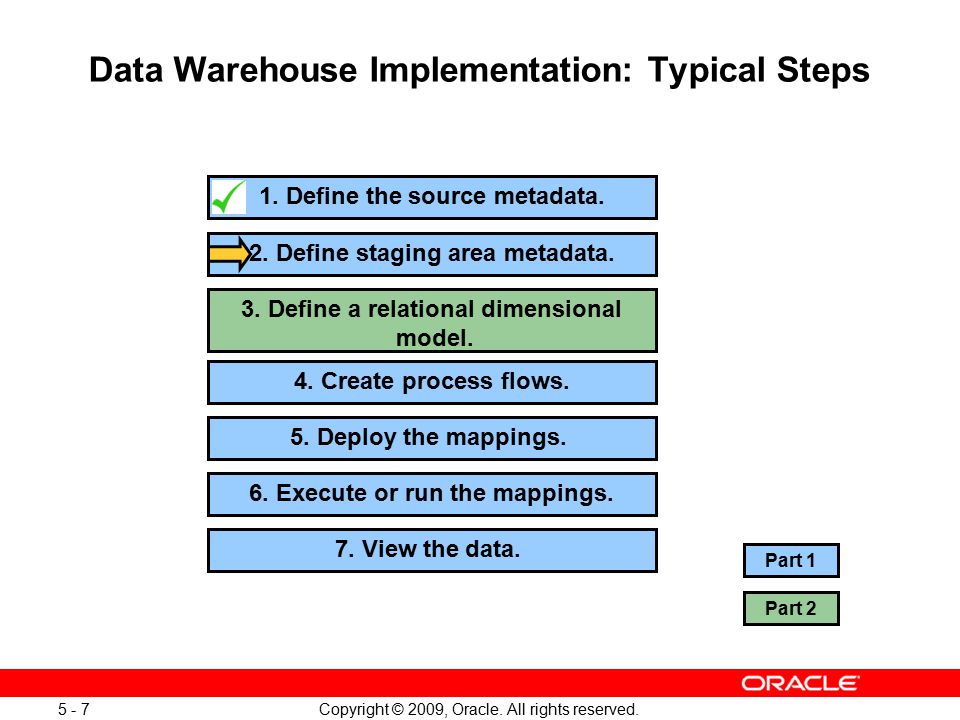 Data Warehouse Implementation: Typical Steps

1. Define the source metadata.

2. Define staging area metadata.

3. Define a relational dimensional model.

4. Create process flows.

5. Deploy the mappings.

6. Execute or run the mappings.

7. View the data.

Part 1

Part 2

ORACLE

5 - 7

Copyright © 2009, Oracle. All rights reserved.